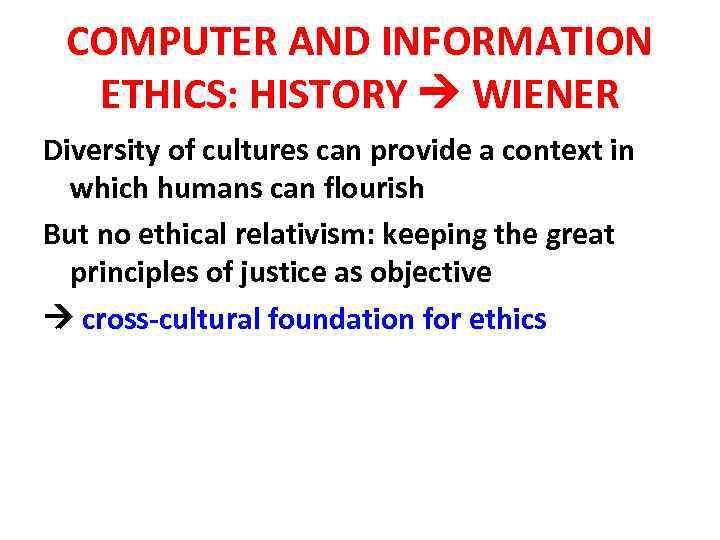 COMPUTER AND INFORMATION ETHICS: HISTORY → WIENER

Diversity of cultures can provide a context in which humans can flourish

But no ethical relativism: keeping the great principles of justice as objective

→ cross-cultural foundation for ethics